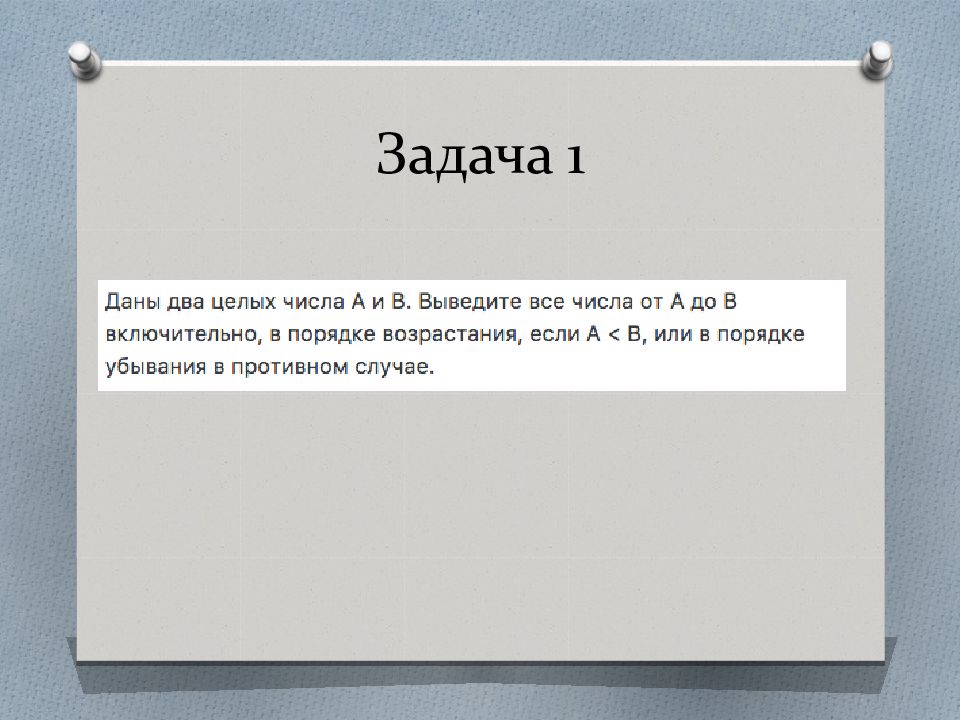 Задача 1

Даны два целых числа A и B. Выведите все числа от A до B включительно, в порядке возрастания, если A < B, или в порядке убывания в противном случае.